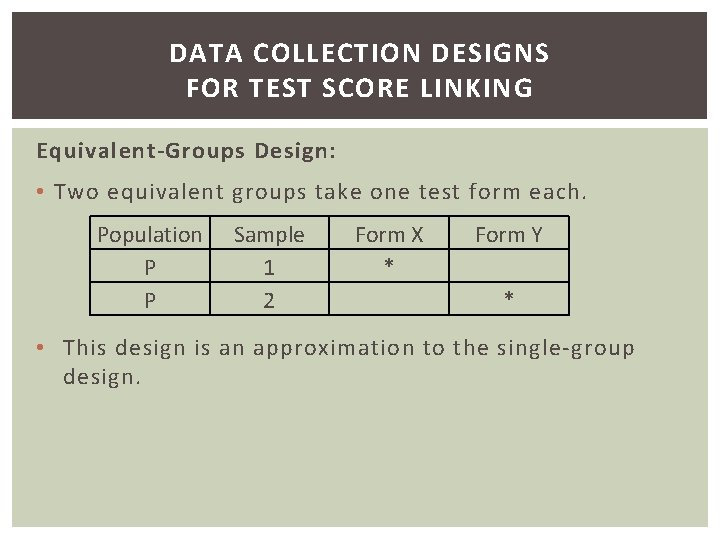 DATA COLLECTION DESIGNS FOR TEST SCORE LINKING

Equivalent-Groups Design:

• Two equivalent groups take one test form each.

| Population | Sample | Form X | Form Y |
|---|---|---|---|
| P | 1 | * | |
| P | 2 | | * |

• This design is an approximation to the single-group design.